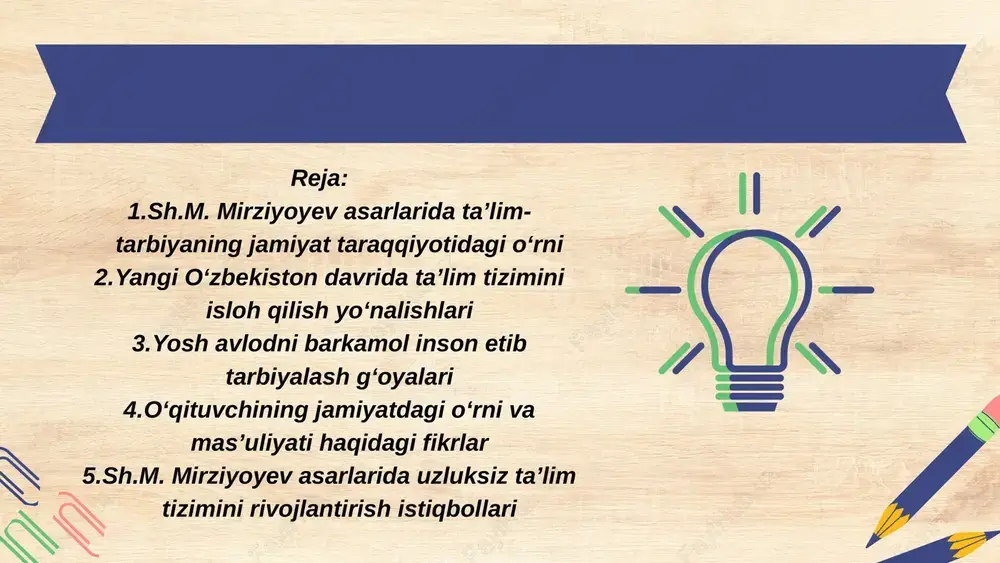 Reja:
1.Sh.M. Mirziyoyev asarlarida ta’lim-tarbiyaning jamiyat taraqqiyotidagi o‘rni
2.Yangi O‘zbekiston davrida ta’lim tizimini isloh qilish yo‘nalishlari
3.Yosh avlodni barkamol inson etib tarbiyalash g‘oyalari
4.O‘qituvchining jamiyatdagi o‘rni va mas’uliyati haqidagi fikrlar
5.Sh.M. Mirziyoyev asarlarida uzluksiz ta’lim tizimini rivojlantirish istiqbollari